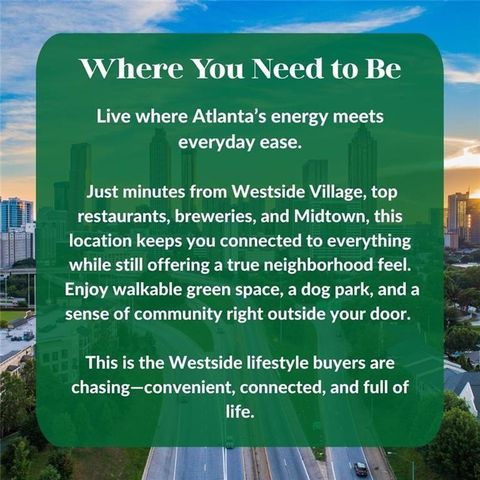 Where You Need to Be

Live where Atlanta's energy meets everyday ease.

Just minutes from Westside Village, top restaurants, breweries, and Midtown, this location keeps you connected to everything while still offering a true neighborhood feel. Enjoy walkable green space, a dog park, and a sense of community right outside your door.

This is the Westside lifestyle buyers are chasing—convenient, connected, and full of life.